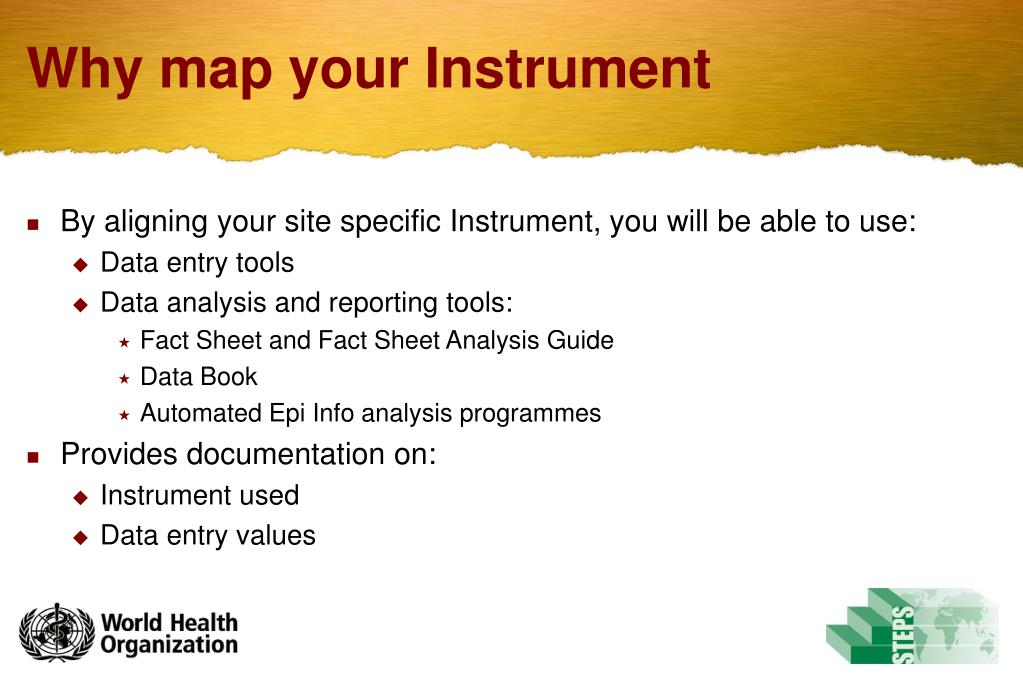 Why map your Instrument

- By aligning your site specific Instrument, you will be able to use:
  - Data entry tools
  - Data analysis and reporting tools:
    - Fact Sheet and Fact Sheet Analysis Guide
    - Data Book
    - Automated Epi Info analysis programmes
- Provides documentation on:
  - Instrument used
  - Data entry values

World Health Organization

STEPS